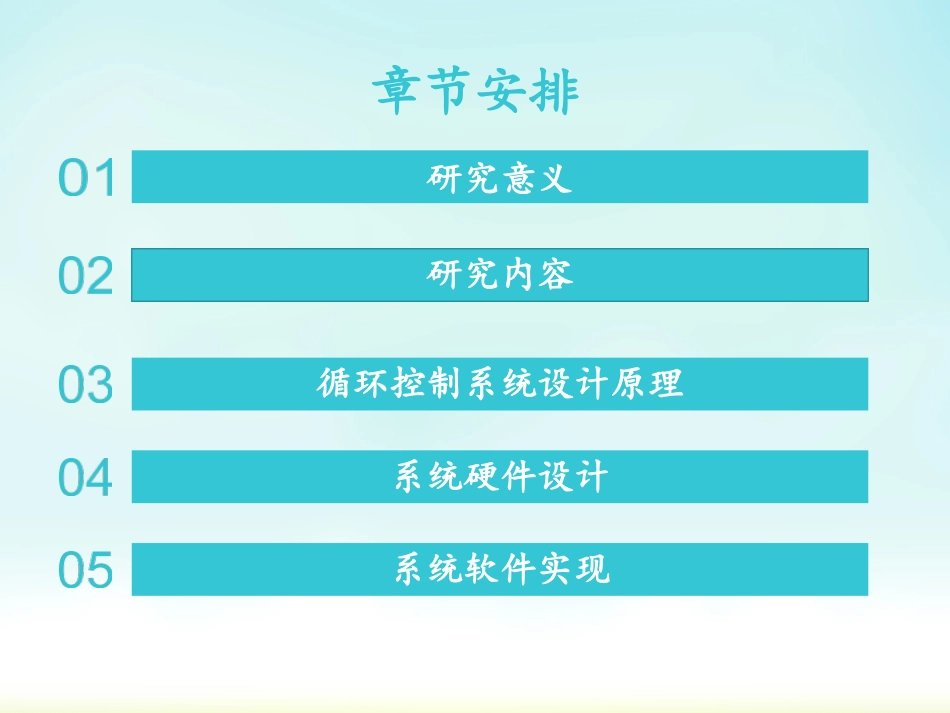 章节安排

01 研究意义

02 研究内容

03 循环控制系统设计原理

04 系统硬件设计

05 系统软件实现